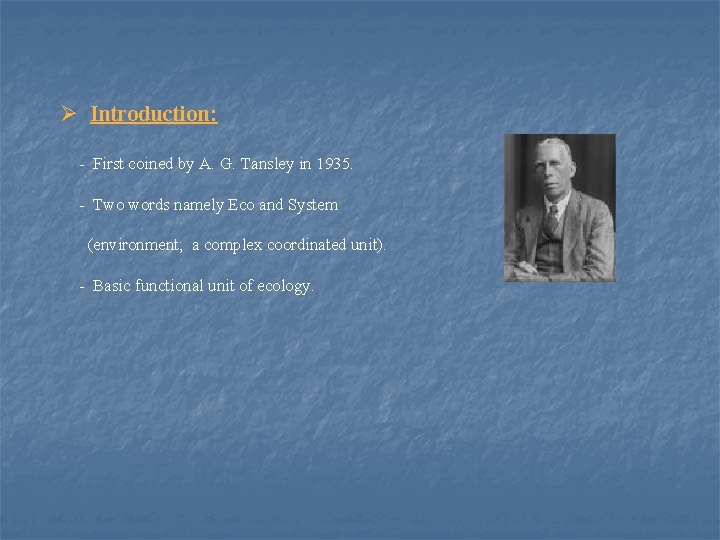 ➢ Introduction:

- First coined by A. G. Tansley in 1935.

- Two words namely Eco and System

(environment; a complex coordinated unit).

- Basic functional unit of ecology.